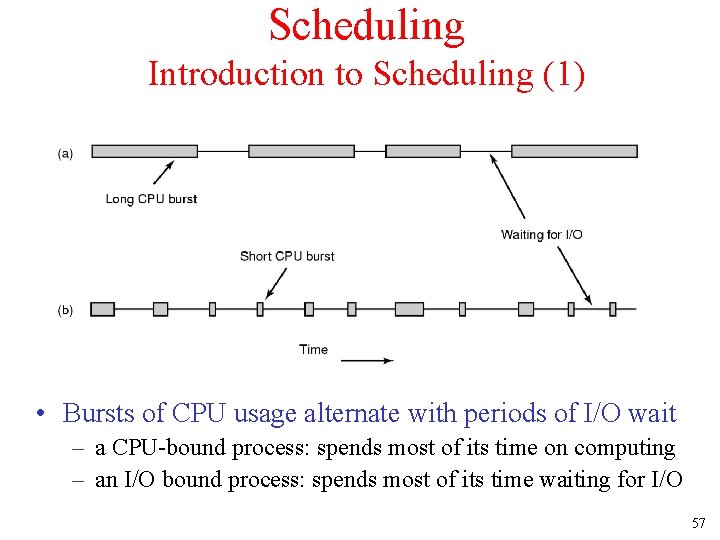 Scheduling
Introduction to Scheduling (1)

(a)

Long CPU burst

Waiting for I/O

Short CPU burst

(b)

Time

• Bursts of CPU usage alternate with periods of I/O wait
– a CPU-bound process: spends most of its time on computing
– an I/O bound process: spends most of its time waiting for I/O

57